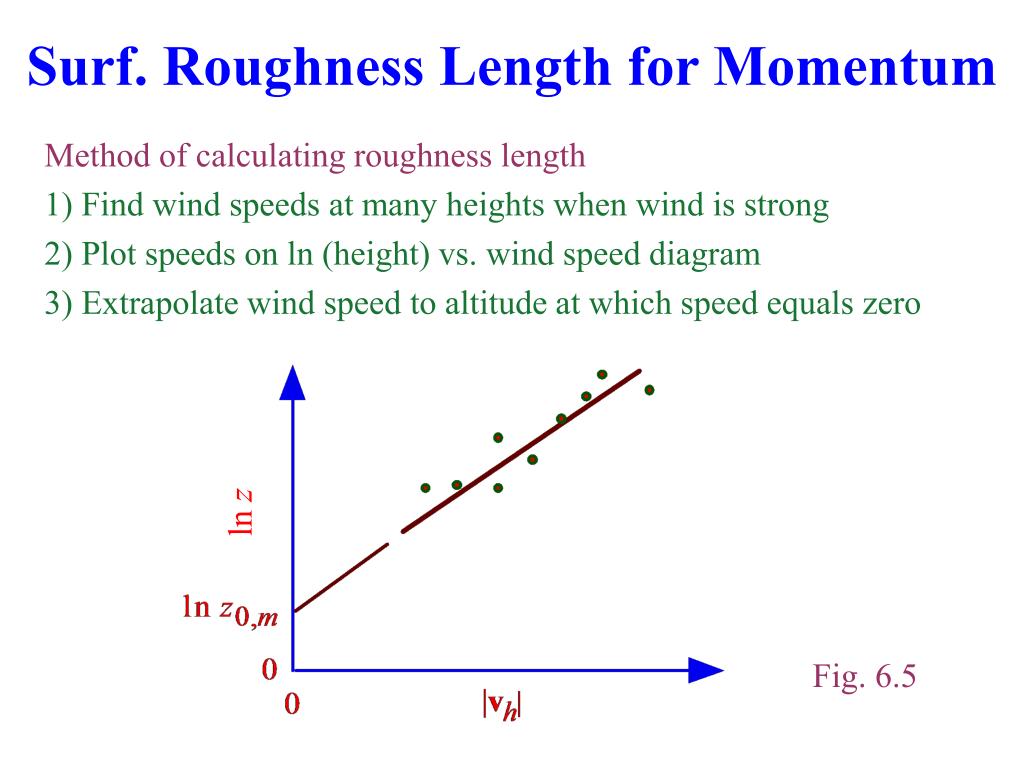 Surf. Roughness Length for Momentum

Method of calculating roughness length
1) Find wind speeds at many heights when wind is strong
2) Plot speeds on ln (height) vs. wind speed diagram
3) Extrapolate wind speed to altitude at which speed equals zero

$\ln z$

$\ln z_{0,m}$

0

0

$|\mathbf{v}_h|$

Fig. 6.5